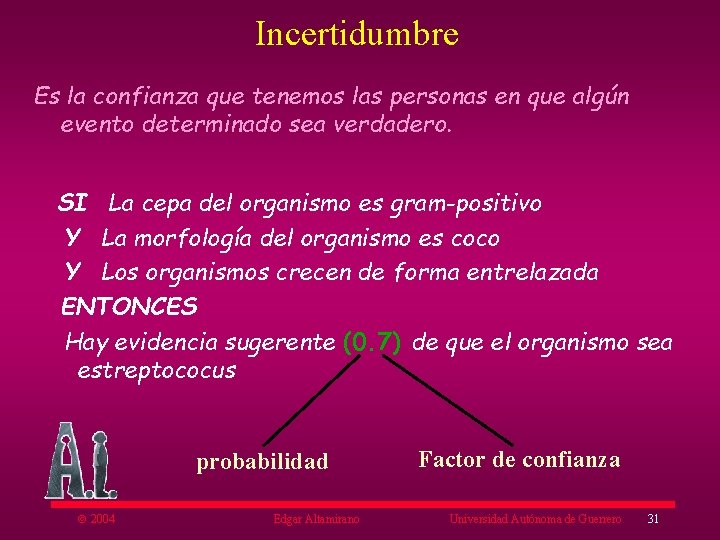 Incertidumbre

Es la confianza que tenemos las personas en que algún evento determinado sea verdadero.

SI La cepa del organismo es gram-positivo
Y La morfología del organismo es coco
Y Los organismos crecen de forma entrelazada
ENTONCES
Hay evidencia sugerente (0.7) de que el organismo sea estreptococus

A.I.

probabilidad

Factor de confianza

© 2004 Edgar Altamirano Universidad Autónoma de Guerrero 31